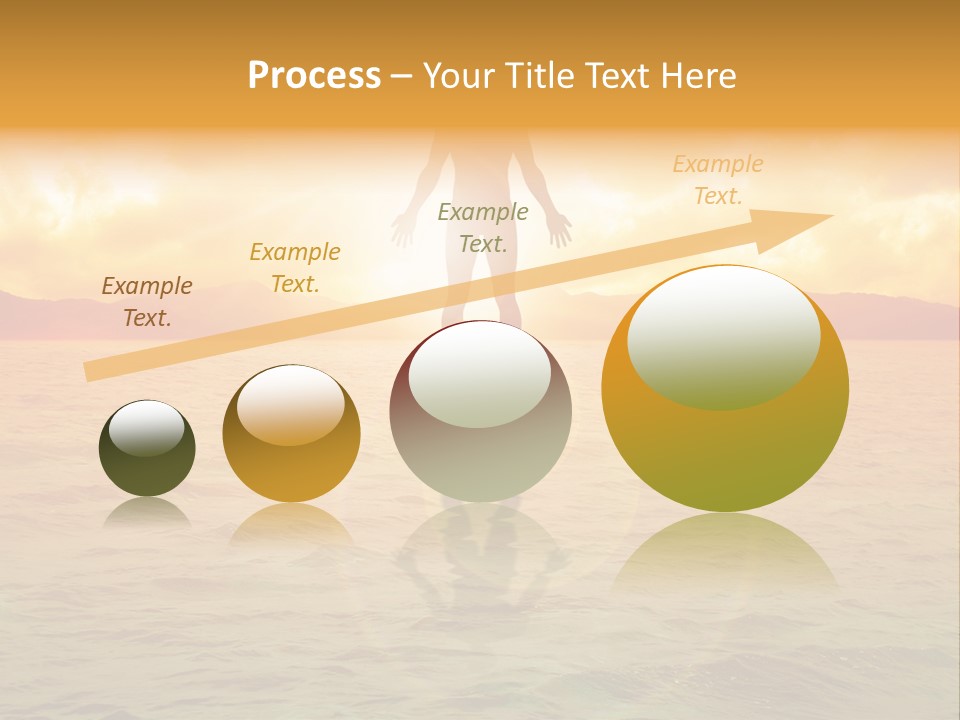 Process – Your Title Text Here

Example Text.

Example Text.

Example Text.

Example Text.